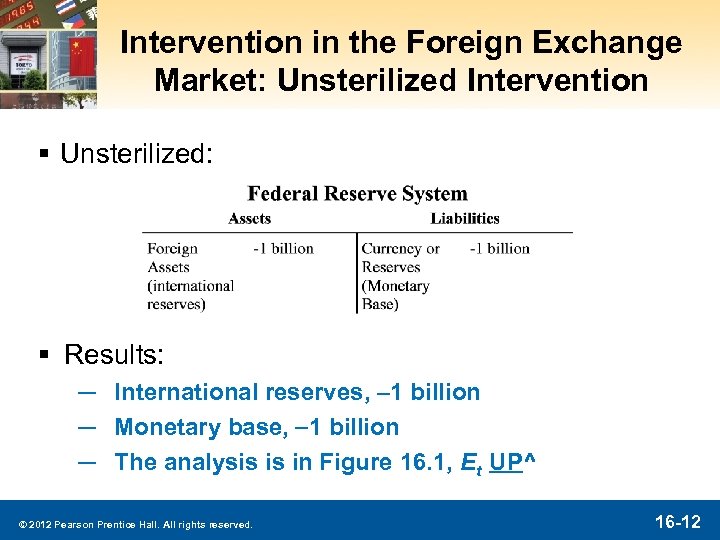 Intervention in the Foreign Exchange Market: Unsterilized Intervention

▪ Unsterilized:

Federal Reserve System

| Assets | | Liabilities | |
|---|---|---|---|
| Foreign Assets (international reserves) | -1 billion | Currency or Reserves (Monetary Base) | -1 billion |

▪ Results:

— International reserves, –1 billion

— Monetary base, –1 billion

— The analysis is in Figure 16.1, $E_t$ UP^

© 2012 Pearson Prentice Hall. All rights reserved.

16-12